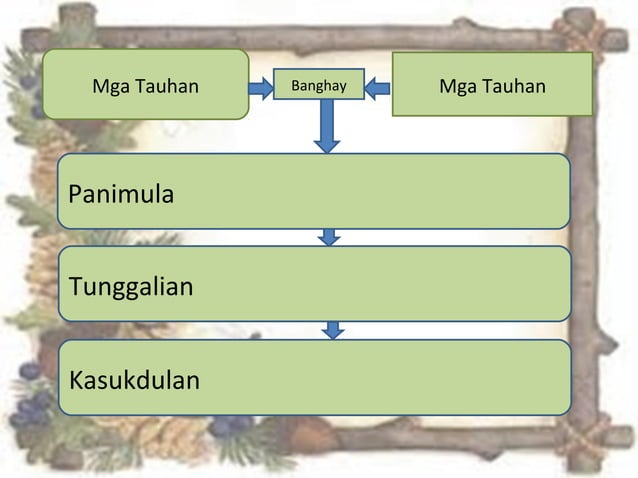 Mga Tauhan

Banghay

Mga Tauhan

Panimula

Tunggalian

Kasukdulan